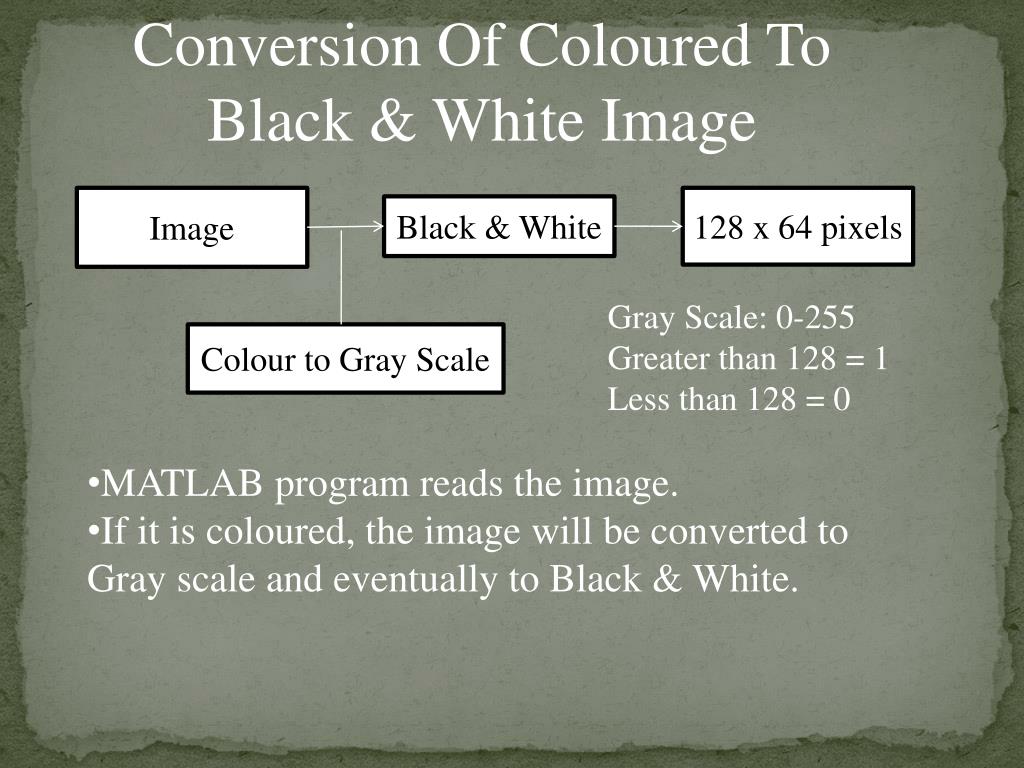 Conversion Of Coloured To Black & White Image

Image

Black & White

128 x 64 pixels

Colour to Gray Scale

Gray Scale: 0-255
Greater than 128 = 1
Less than 128 = 0

•MATLAB program reads the image.
•If it is coloured, the image will be converted to Gray scale and eventually to Black & White.